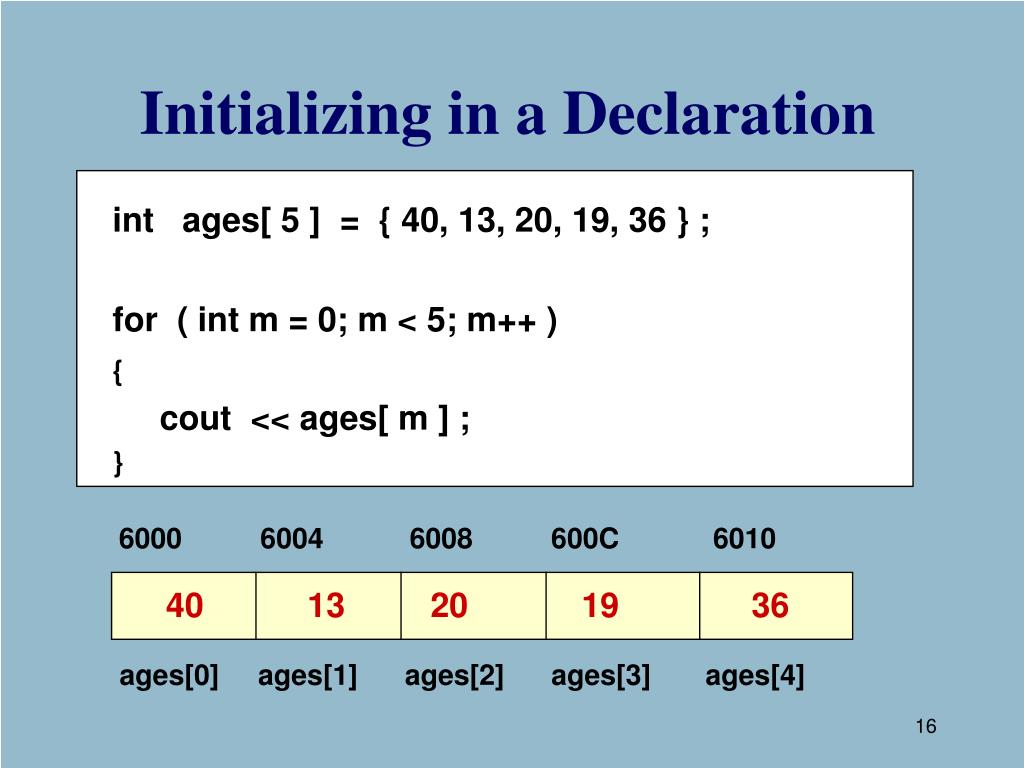 Initializing in a Declaration

int ages[ 5 ] = { 40, 13, 20, 19, 36 } ;

for ( int m = 0; m < 5; m++ )
{
cout << ages[ m ] ;
}

| 6000 | 6004 | 6008 | 600C | 6010 |
|---|---|---|---|---|
| 40 | 13 | 20 | 19 | 36 |
| ages[0] | ages[1] | ages[2] | ages[3] | ages[4] |

16